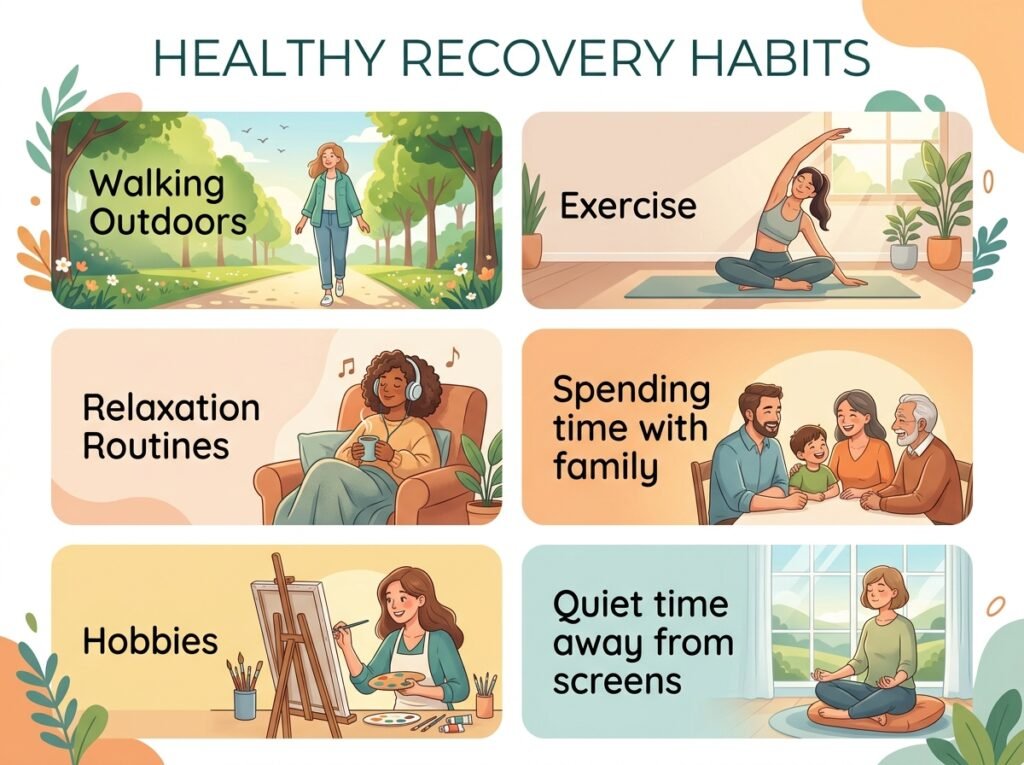 HEALTHY RECOVERY HABITS

Walking Outdoors

Exercise

Relaxation Routines

Spending time with family

Hobbies

Quiet time away from screens